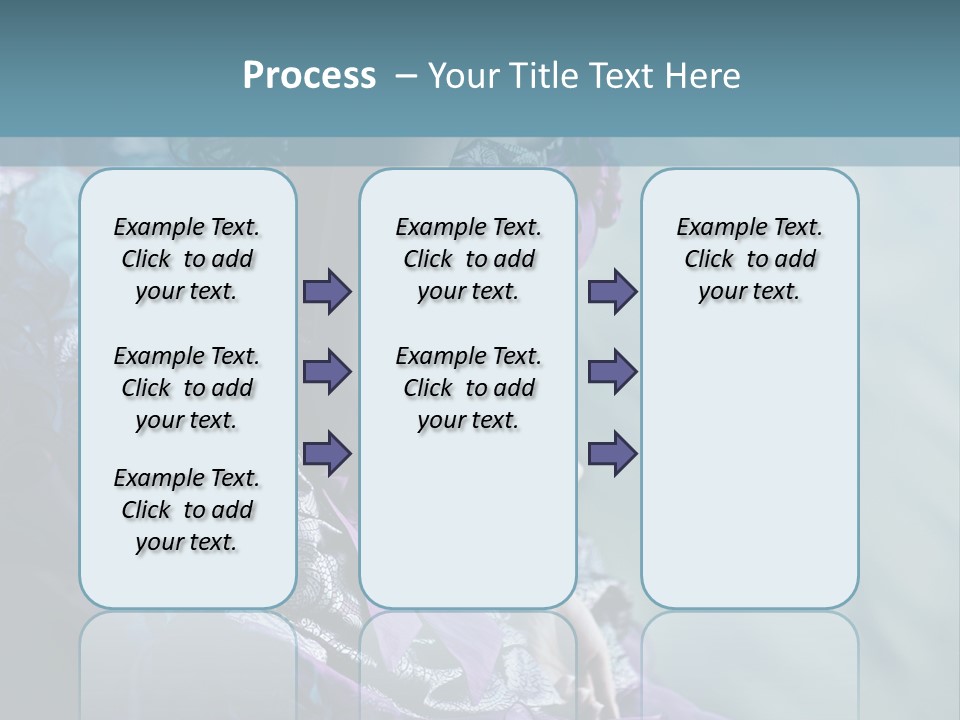 Process – Your Title Text Here

Example Text. Click to add your text.

Example Text. Click to add your text.

Example Text. Click to add your text.

Example Text. Click to add your text.

Example Text. Click to add your text.

Example Text. Click to add your text.